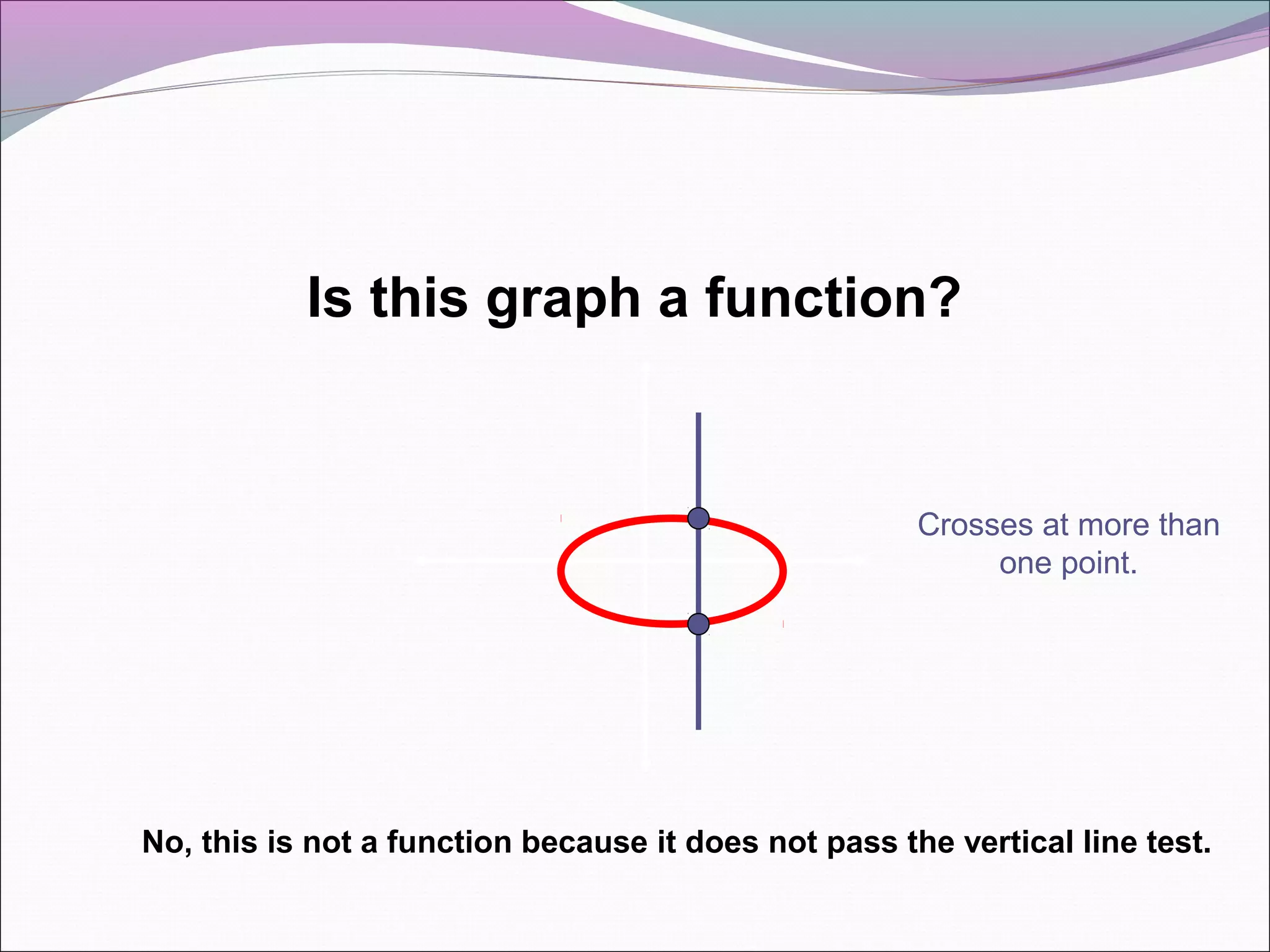 Is this graph a function?

Crosses at more than one point.

No, this is not a function because it does not pass the vertical line test.